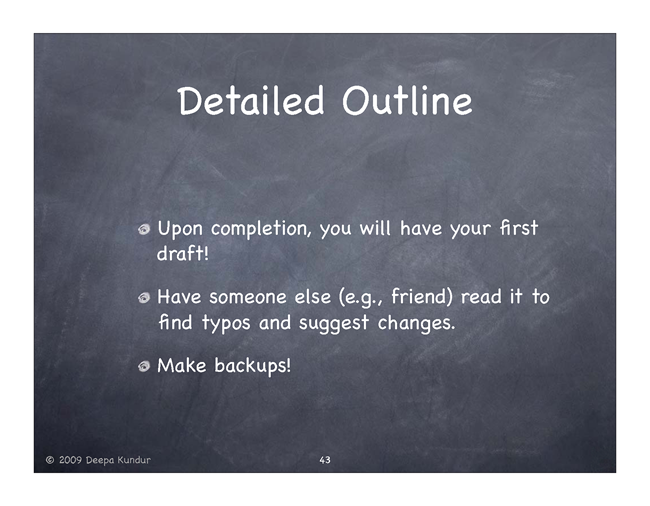 Detailed Outline

Upon completion, you will have your first draft!

Have someone else (e.g., friend) read it to find typos and suggest changes.

Make backups!

© 2009 Deepa Kundur

43